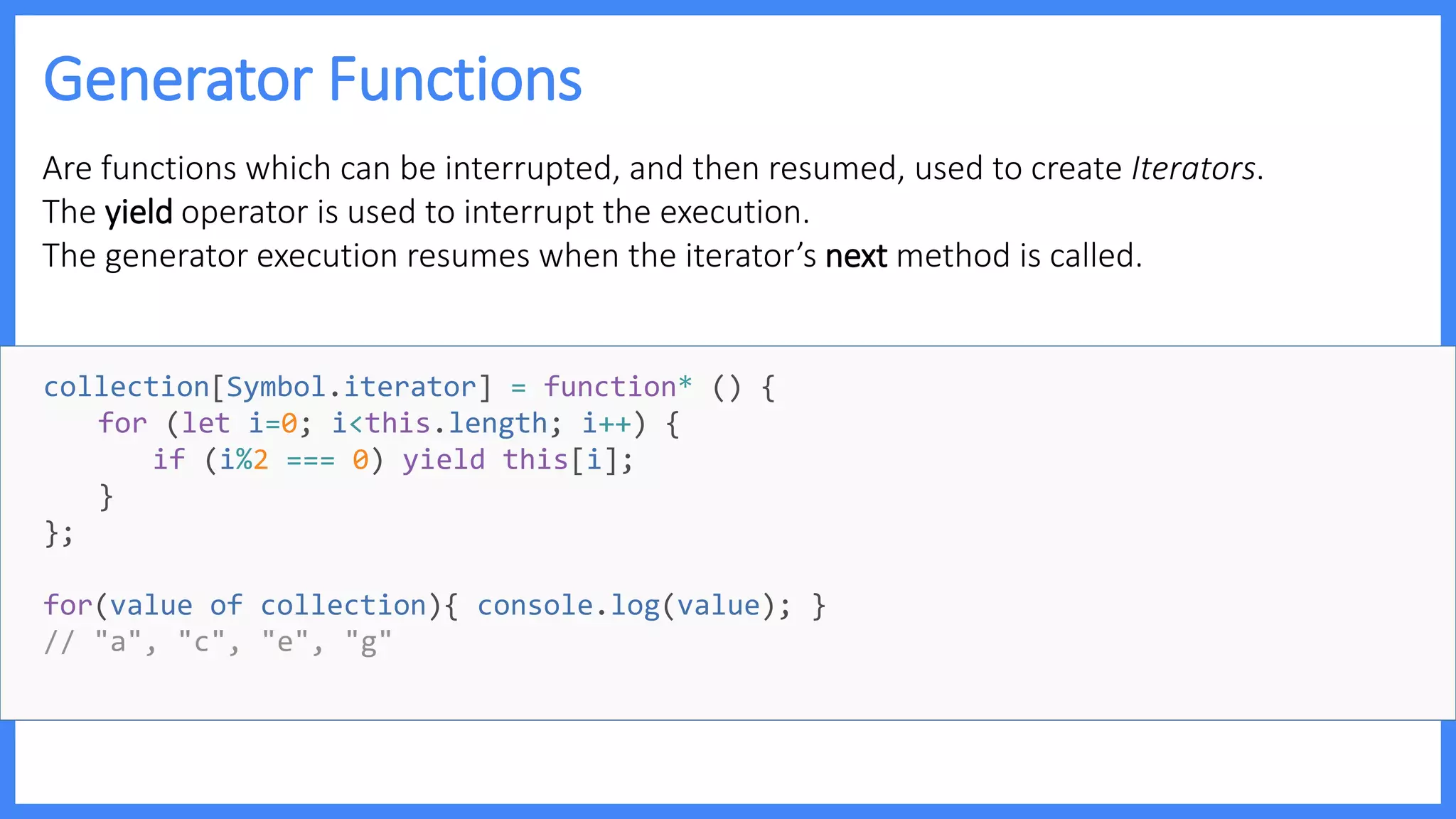 Generator Functions

Are functions which can be interrupted, and then resumed, used to create Iterators.
The yield operator is used to interrupt the execution.
The generator execution resumes when the iterator's next method is called.

collection[Symbol.iterator] = function* () {
  for (let i=0; i<this.length; i++) {
    if (i%2 === 0) yield this[i];
  }
};

for(value of collection){ console.log(value); }
// "a", "c", "e", "g"